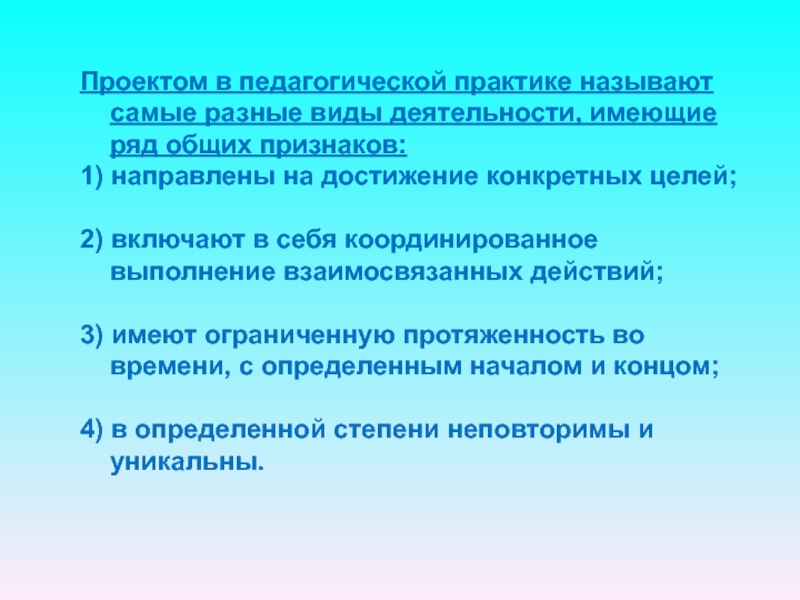 Проектом в педагогической практике называют самые разные виды деятельности, имеющие ряд общих признаков:
1) направлены на достижение конкретных целей;

2) включают в себя координированное выполнение взаимосвязанных действий;

3) имеют ограниченную протяженность во времени, с определенным началом и концом;

4) в определенной степени неповторимы и уникальны.